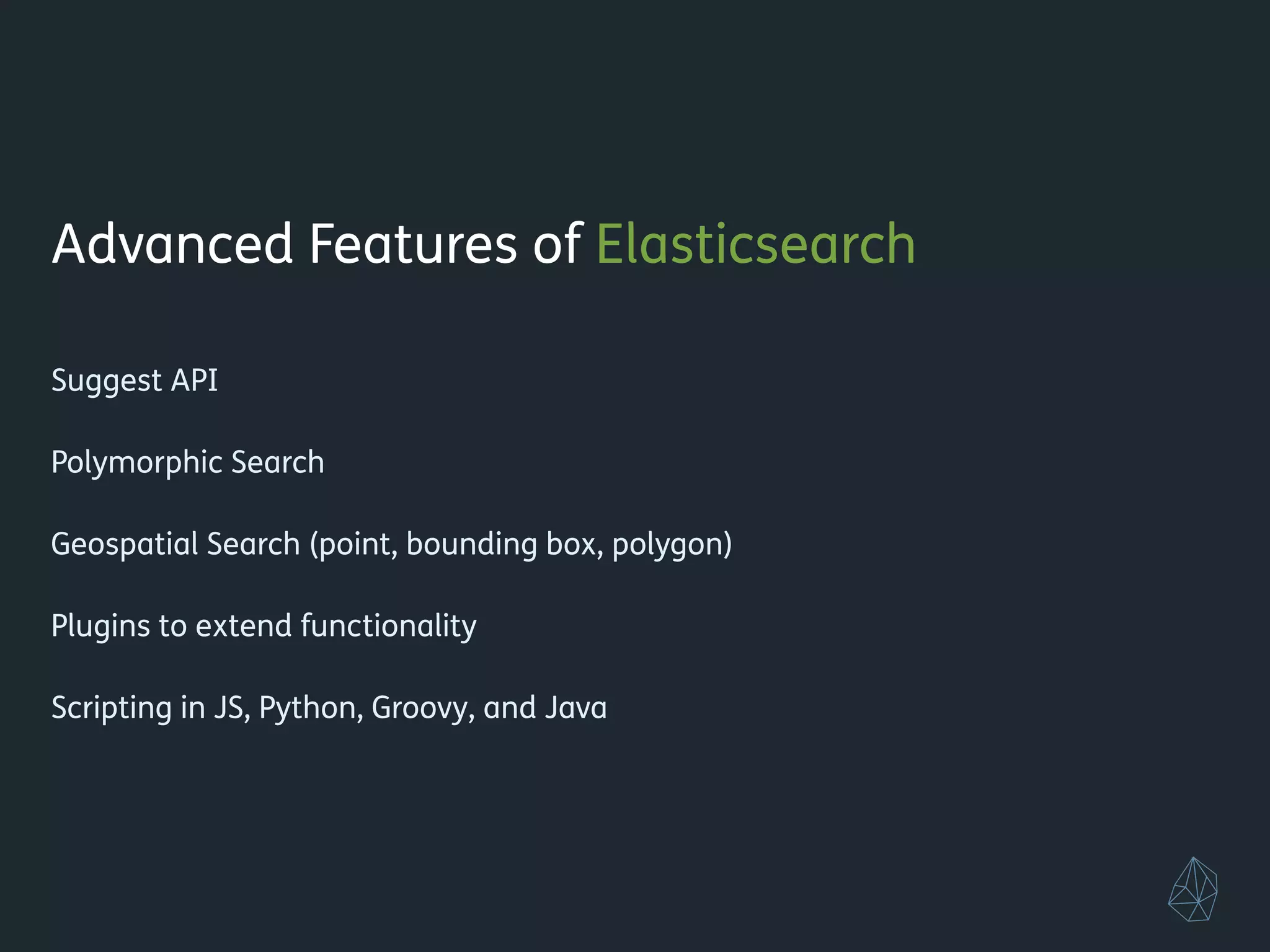 Advanced Features of Elasticsearch

Suggest API

Polymorphic Search

Geospatial Search (point, bounding box, polygon)

Plugins to extend functionality

Scripting in JS, Python, Groovy, and Java